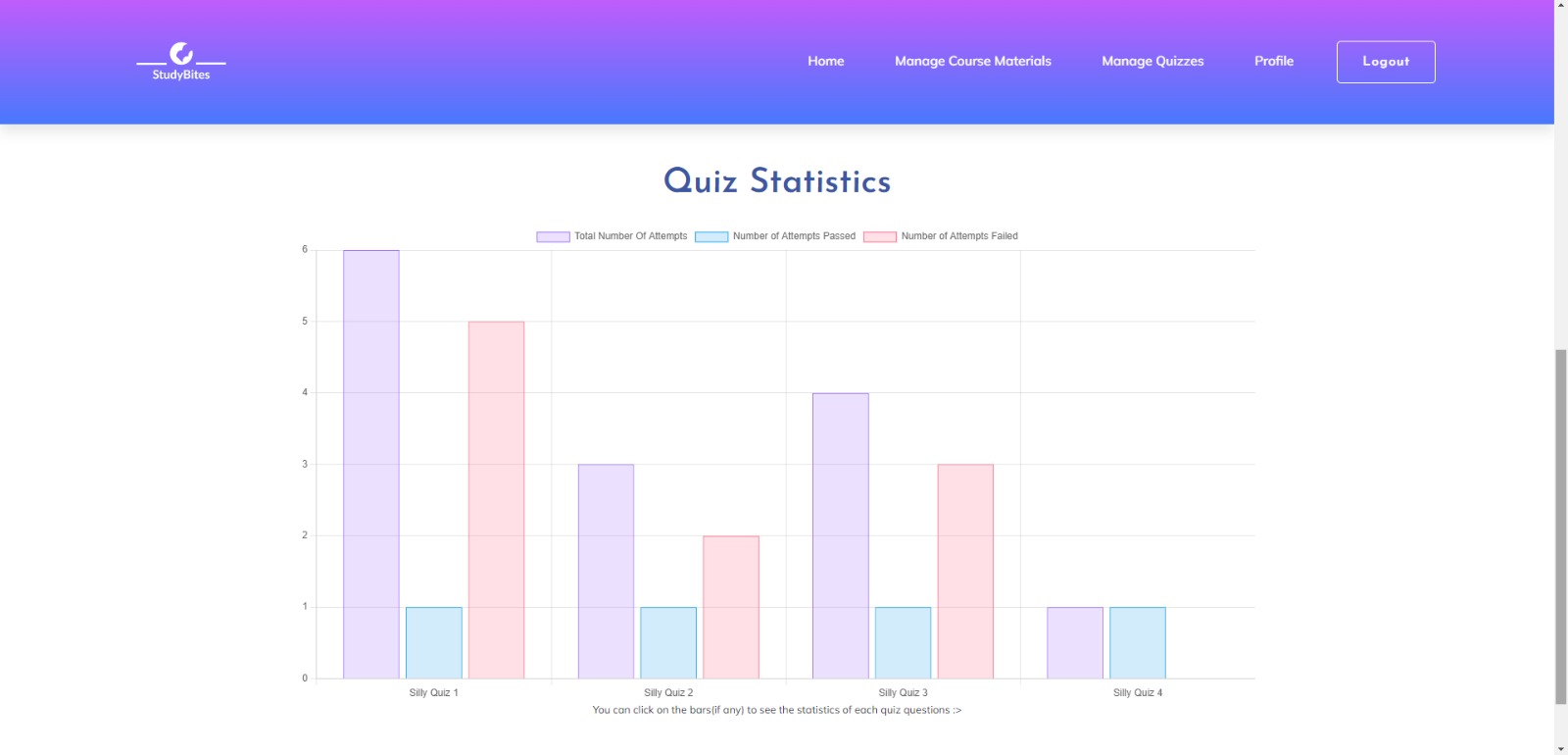 StudyBites

Home Manage Course Materials Manage Quizzes Profile Logout

Quiz Statistics

Total Number Of Attempts Number of Attempts Passed Number of Attempts Failed

6
5
4
3
2
1
0

Silly Quiz 1 Silly Quiz 2 Silly Quiz 3 Silly Quiz 4

You can click on the bars(if any) to see the statistics of each quiz questions :>